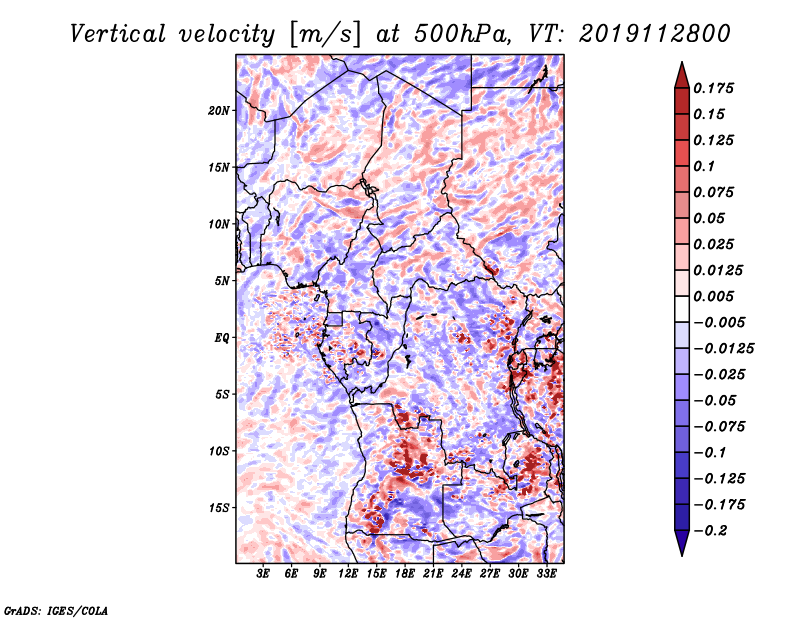 Vertical velocity [m/s] at 500hPa, VT: 2019112800

20N
15N
10N
5N
EQ
5S
10S
15S

3E 6E 9E 12E 15E 18E 21E 24E 27E 30E 33E

0.175
0.15
0.125
0.1
0.075
0.05
0.025
0.0125
0.005
−0.005
−0.0125
−0.025
−0.05
−0.075
−0.1
−0.125
−0.175
−0.2

GrADS: IGES/COLA